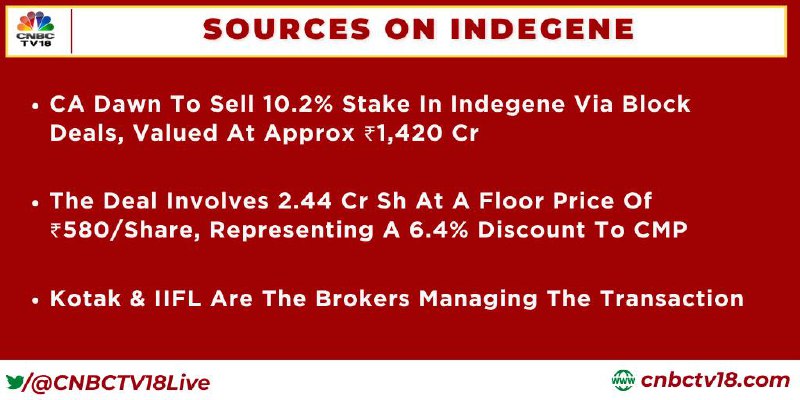 CNBC TV18

SOURCES ON INDEGENE

• CA Dawn To Sell 10.2% Stake In Indegene Via Block Deals, Valued At Approx ₹1,420 Cr

• The Deal Involves 2.44 Cr Sh At A Floor Price Of ₹580/Share, Representing A 6.4% Discount To CMP

• Kotak & IIFL Are The Brokers Managing The Transaction

/@CNBCTV18Live

www cnbctv18.com